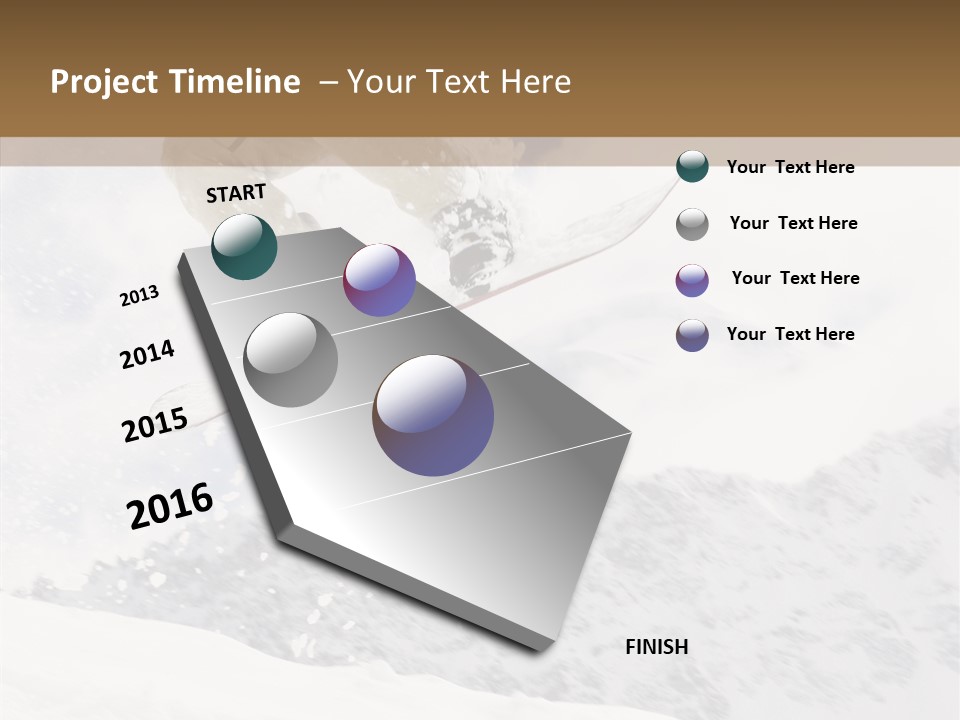 Project Timeline – Your Text Here

START

2013

2014

2015

2016

FINISH

Your Text Here

Your Text Here

Your Text Here

Your Text Here